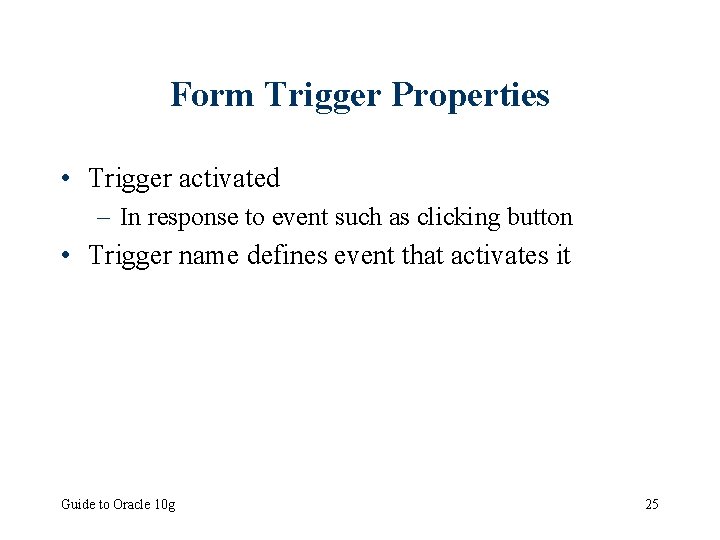 Form Trigger Properties

• Trigger activated
  – In response to event such as clicking button
• Trigger name defines event that activates it

Guide to Oracle 10g

25